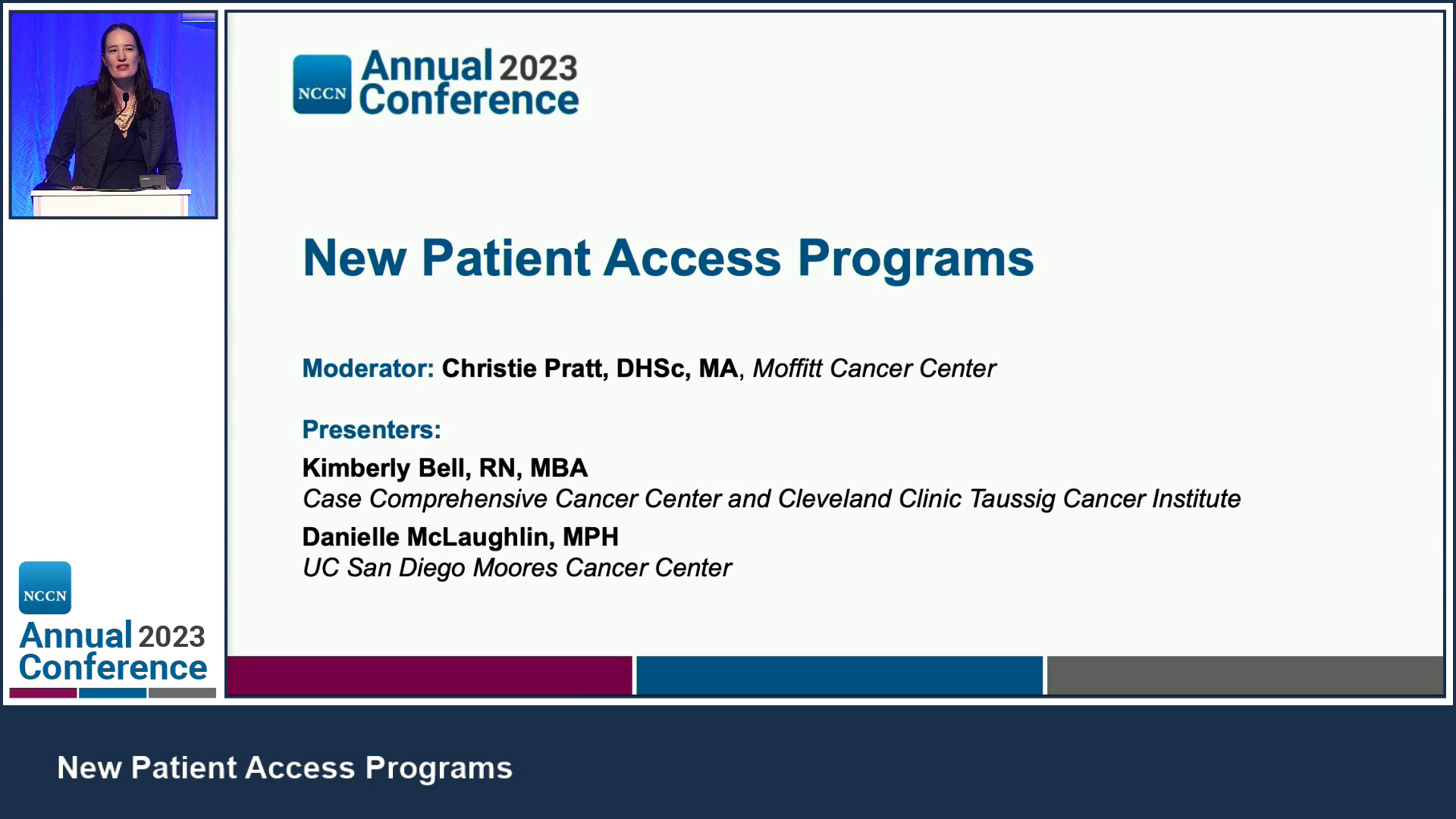 NCCN Annual 2023 Conference

New Patient Access Programs

Moderator: Christie Pratt, DHSc, MA, Moffitt Cancer Center

Presenters:

Kimberly Bell, RN, MBA
Case Comprehensive Cancer Center and Cleveland Clinic Taussig Cancer Institute

Danielle McLaughlin, MPH
UC San Diego Moores Cancer Center

NCCN Annual 2023 Conference

New Patient Access Programs